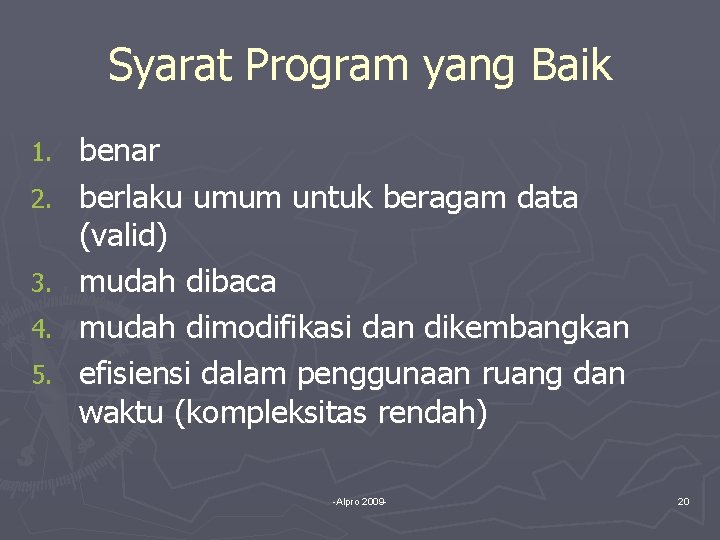 Syarat Program yang Baik

1. benar
2. berlaku umum untuk beragam data (valid)
3. mudah dibaca
4. mudah dimodifikasi dan dikembangkan
5. efisiensi dalam penggunaan ruang dan waktu (kompleksitas rendah)

-Alpro 2009-

20